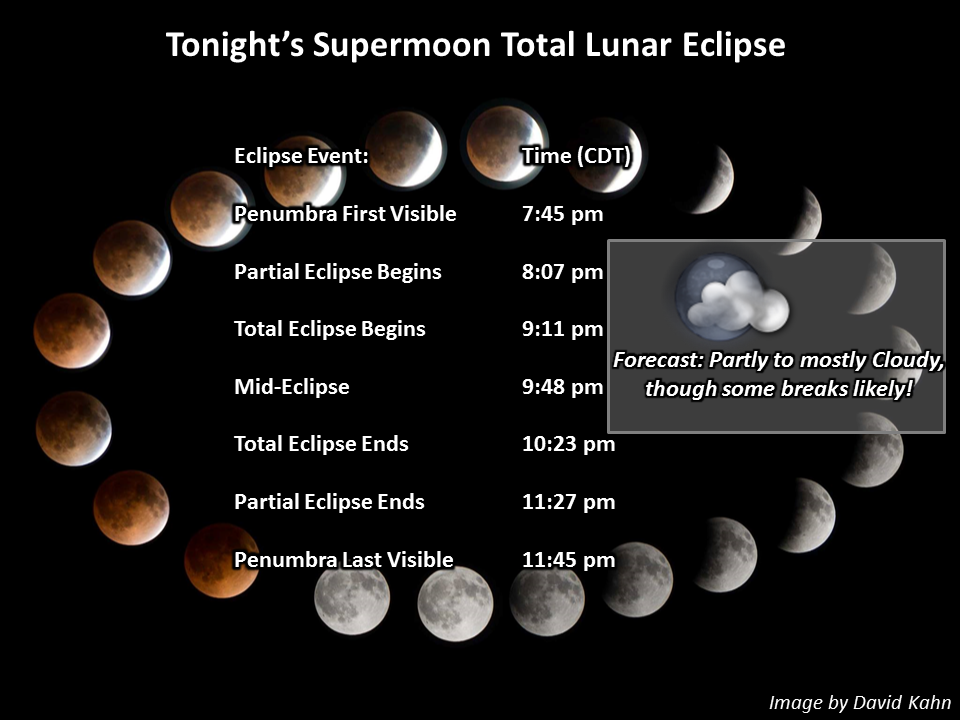 Tonight's Supermoon Total Lunar Eclipse

| Eclipse Event: | Time (CDT) |
|---|---|
| Penumbra First Visible | 7:45 pm |
| Partial Eclipse Begins | 8:07 pm |
| Total Eclipse Begins | 9:11 pm |
| Mid-Eclipse | 9:48 pm |
| Total Eclipse Ends | 10:23 pm |
| Partial Eclipse Ends | 11:27 pm |
| Penumbra Last Visible | 11:45 pm |

Forecast: Partly to mostly Cloudy, though some breaks likely!

Image by David Kahn